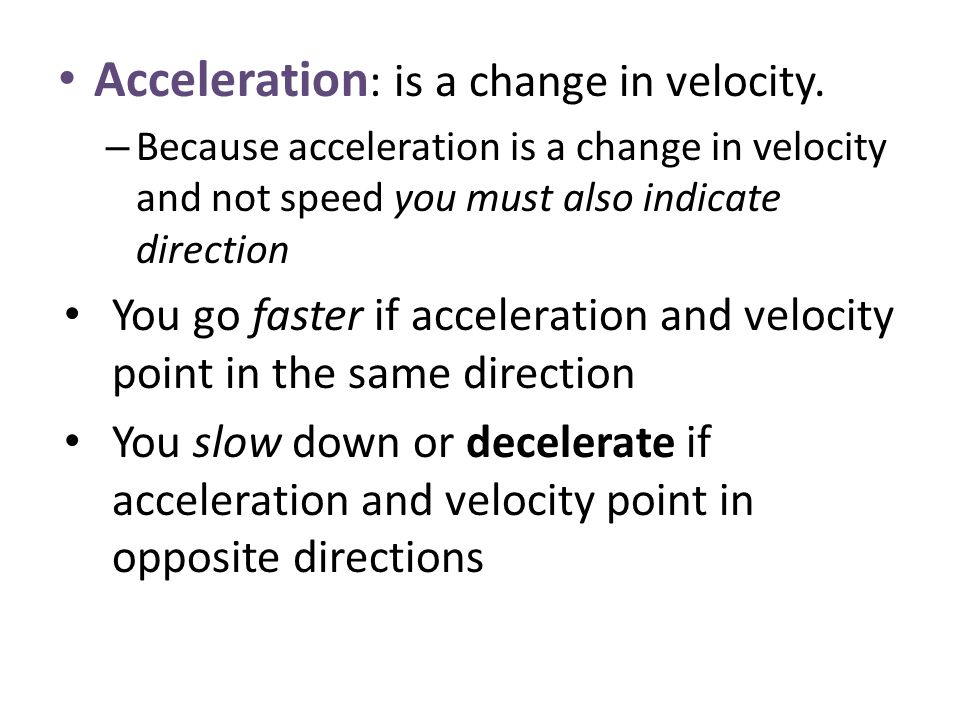 • Acceleration: is a change in velocity.

– Because acceleration is a change in velocity and not speed you must also indicate direction

• You go faster if acceleration and velocity point in the same direction

• You slow down or decelerate if acceleration and velocity point in opposite directions